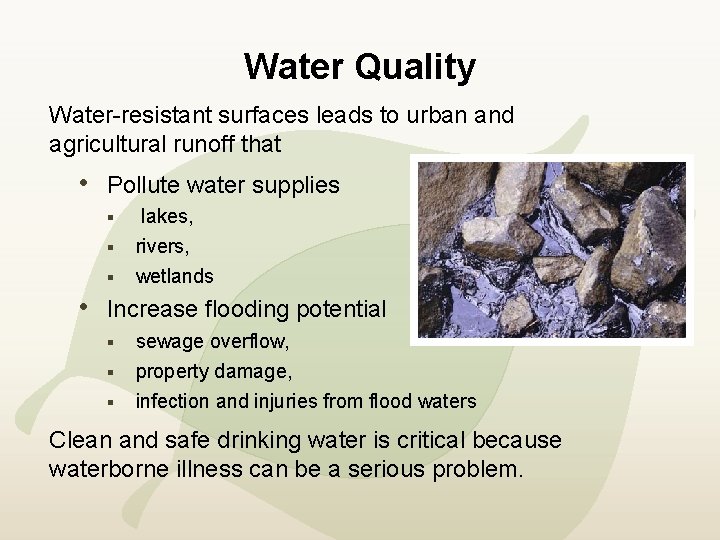 Water Quality

Water-resistant surfaces leads to urban and agricultural runoff that

• Pollute water supplies
  ▪ lakes,
  ▪ rivers,
  ▪ wetlands
• Increase flooding potential
  ▪ sewage overflow,
  ▪ property damage,
  ▪ infection and injuries from flood waters

Clean and safe drinking water is critical because waterborne illness can be a serious problem.